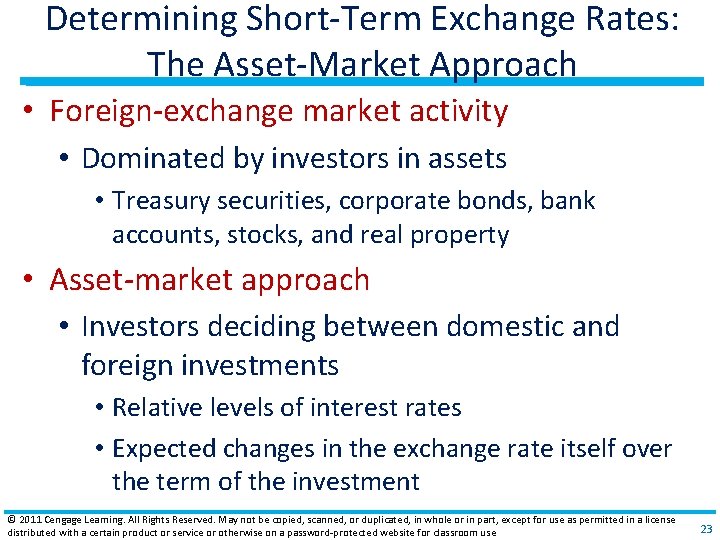 Determining Short-Term Exchange Rates: The Asset-Market Approach

• Foreign-exchange market activity
  • Dominated by investors in assets
    • Treasury securities, corporate bonds, bank accounts, stocks, and real property
• Asset-market approach
  • Investors deciding between domestic and foreign investments
    • Relative levels of interest rates
    • Expected changes in the exchange rate itself over the term of the investment

© 2011 Cengage Learning. All Rights Reserved. May not be copied, scanned, or duplicated, in whole or in part, except for use as permitted in a license distributed with a certain product or service or otherwise on a password-protected website for classroom use

23